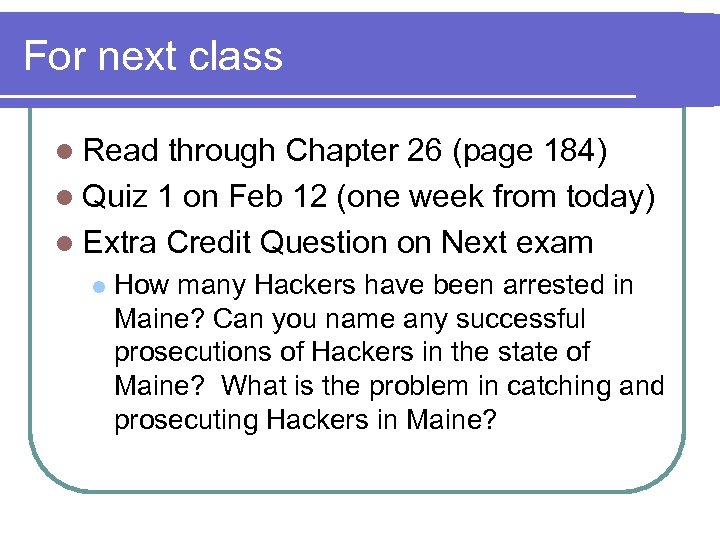 For next class

- Read through Chapter 26 (page 184)
- Quiz 1 on Feb 12 (one week from today)
- Extra Credit Question on Next exam
  - How many Hackers have been arrested in Maine? Can you name any successful prosecutions of Hackers in the state of Maine? What is the problem in catching and prosecuting Hackers in Maine?